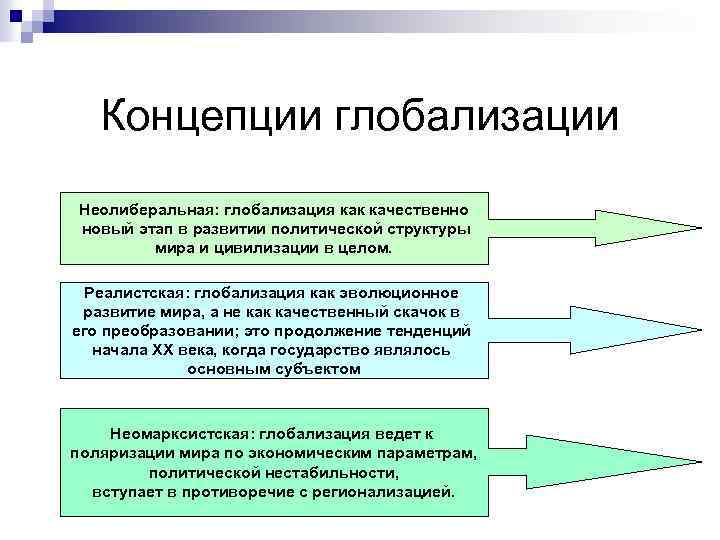 Концепции глобализации

Неолиберальная: глобализация как качественно новый этап в развитии политической структуры мира и цивилизации в целом.

Реалистская: глобализация как эволюционное развитие мира, а не как качественный скачок в его преобразовании; это продолжение тенденций начала XX века, когда государство являлось основным субъектом

Неомарксистская: глобализация ведет к поляризации мира по экономическим параметрам, политической нестабильности, вступает в противоречие с регионализацией.